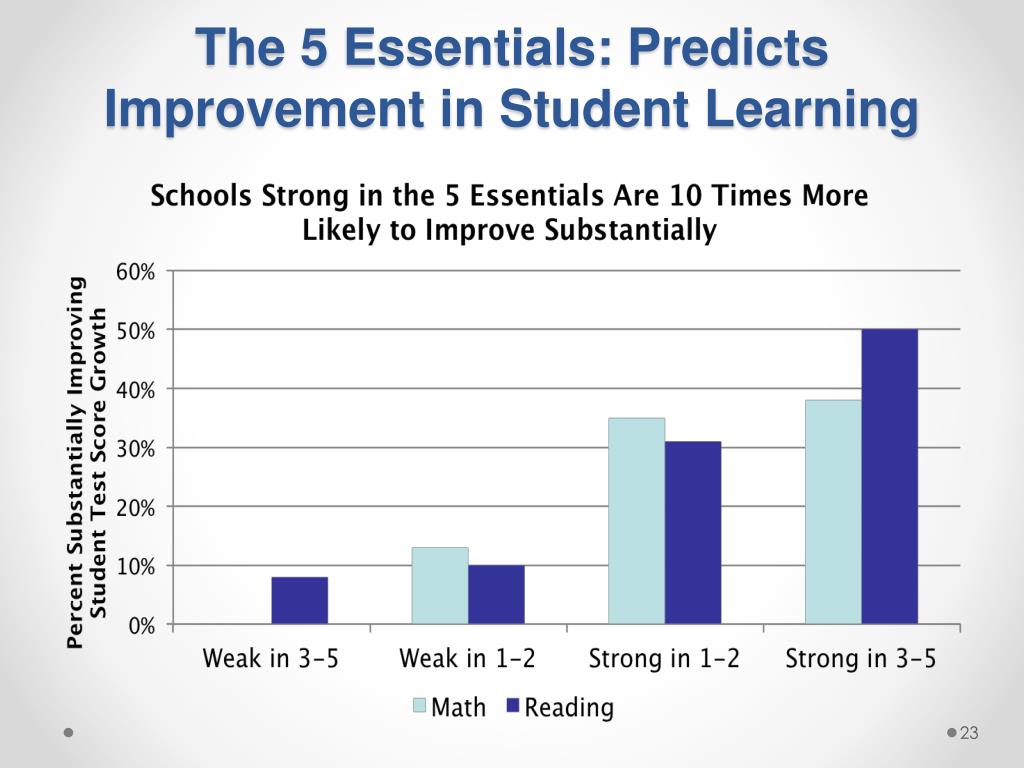 The 5 Essentials: Predicts Improvement in Student Learning

Schools Strong in the 5 Essentials Are 10 Times More Likely to Improve Substantially

Percent Substantially Improving Student Test Score Growth

60%
50%
40%
30%
20%
10%
0%

Weak in 3-5
Weak in 1-2
Strong in 1-2
Strong in 3-5

Math
Reading

23